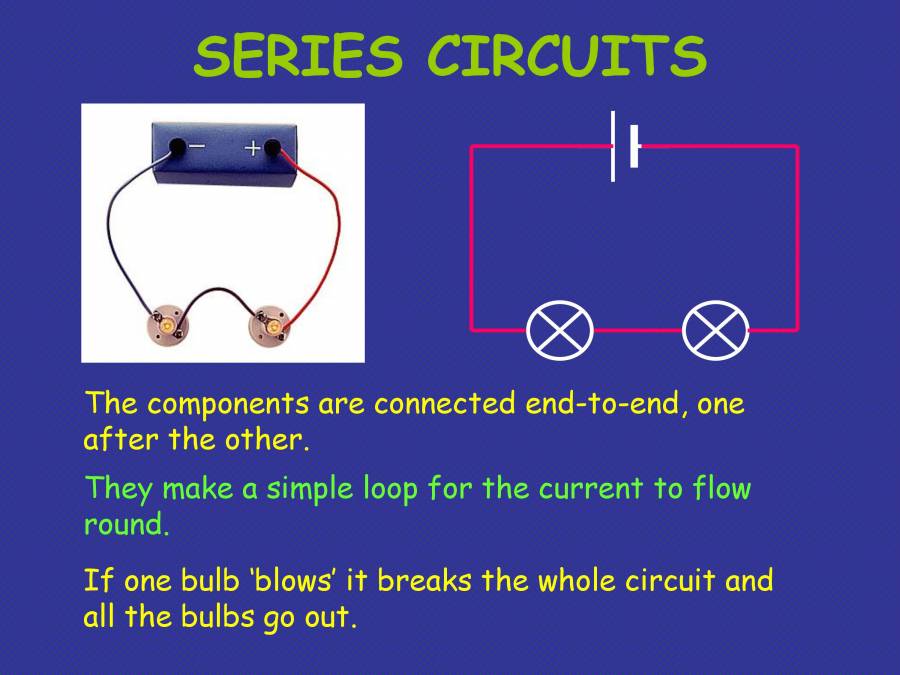 SERIES CIRCUITS

− +

The components are connected end-to-end, one after the other.

They make a simple loop for the current to flow round.

If one bulb ‘blows’ it breaks the whole circuit and all the bulbs go out.